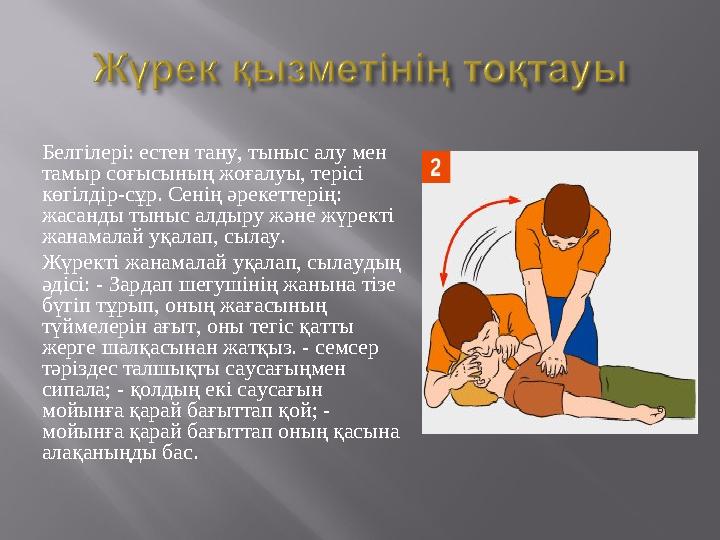 Жүрек қызметінің тоқтауы

Белгілері: естен тану, тыныс алу мен тамыр соғысының жоғалуы, терісі көгілдір-сұр. Сенің әрекеттерің: жасанды тыныс алдыру және жүректі жанамалай уқалап, сылау.

Жүректі жанамалай уқалап, сылаудың әдісі: - Зардап шегушінің жанына тізе бүгіп тұрып, оның жағасының түймелерін ағыт, оны тегіс қатты жерге шалқасынан жатқыз. - семсер тәріздес талшықты саусағыңмен сипала; - қолдың екі саусағын мойынға қарай бағыттап қой; - мойынға қарай бағыттап оның қасына алақаныңды бас.

2